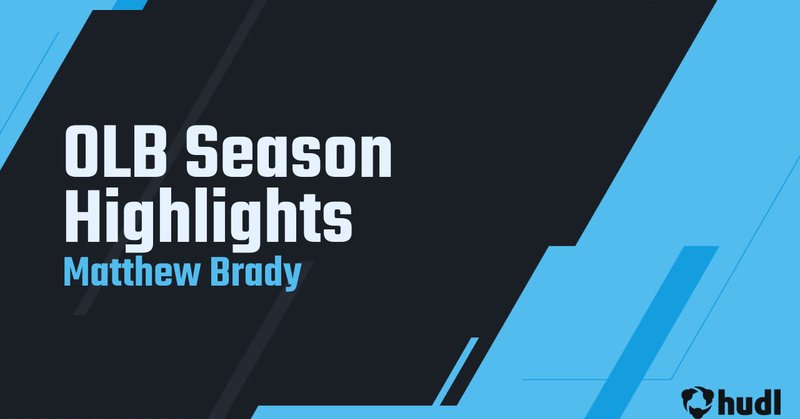 OLB Season Highlights
Matthew Brady

hudl